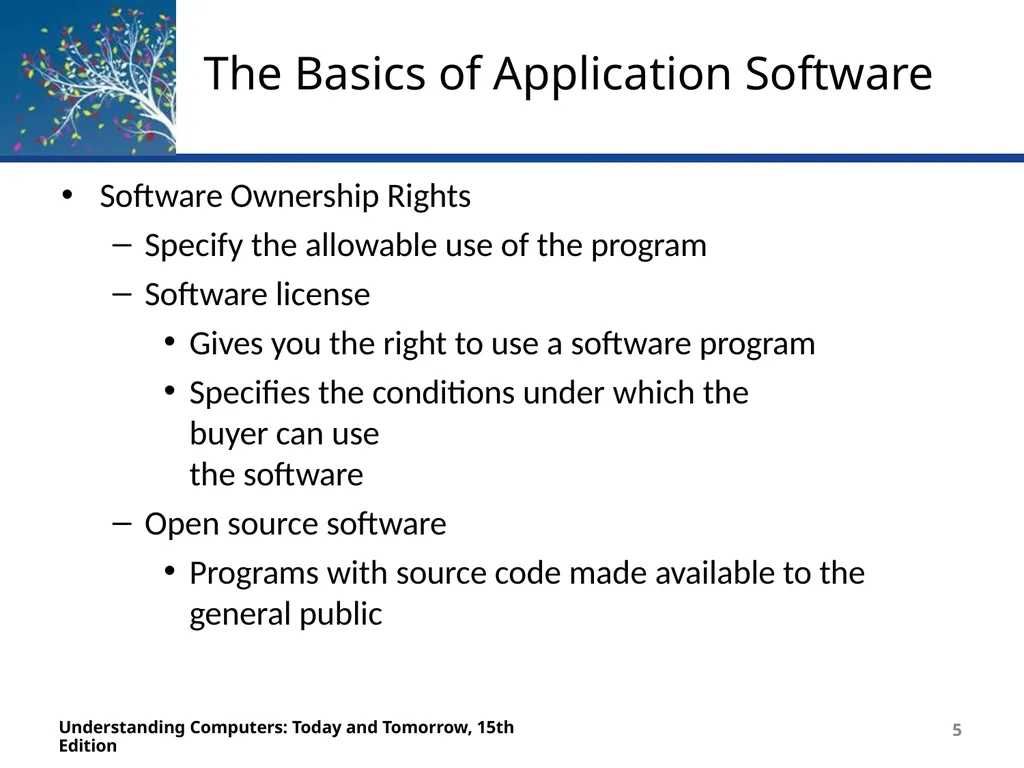 The Basics of Application Software

• Software Ownership Rights
 – Specify the allowable use of the program
 – Software license
  • Gives you the right to use a software program
  • Specifies the conditions under which the buyer can use the software
 – Open source software
  • Programs with source code made available to the general public

Understanding Computers: Today and Tomorrow, 15th Edition

5